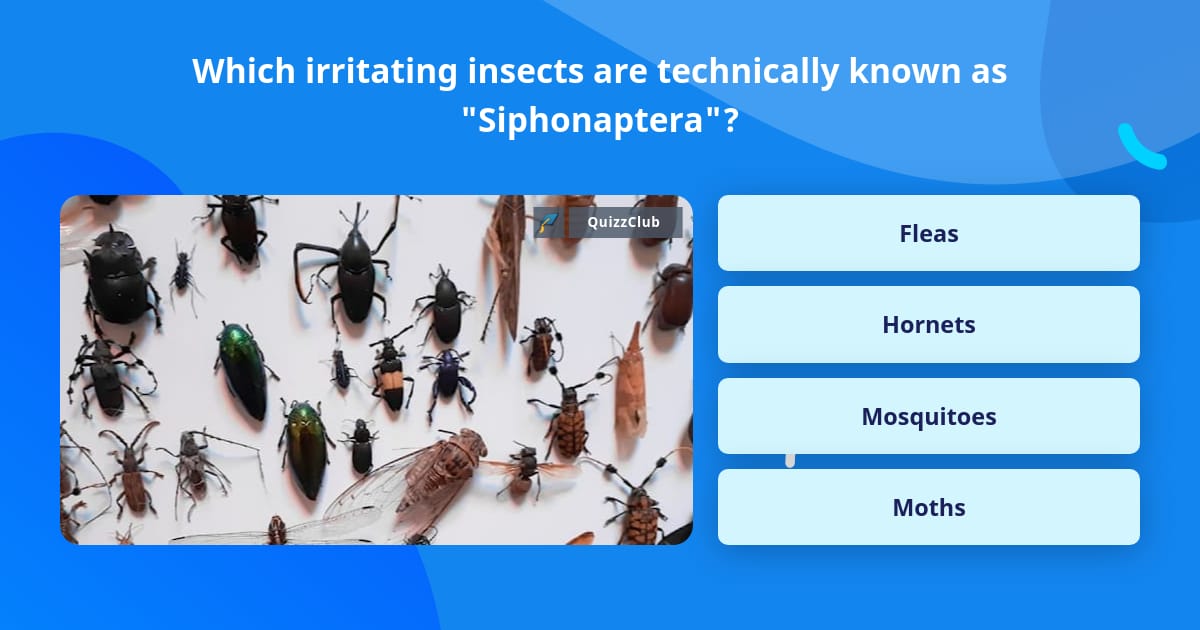 Which irritating insects are technically known as "Siphonaptera"?

QuizzClub

Fleas

Hornets

Mosquitoes

Moths